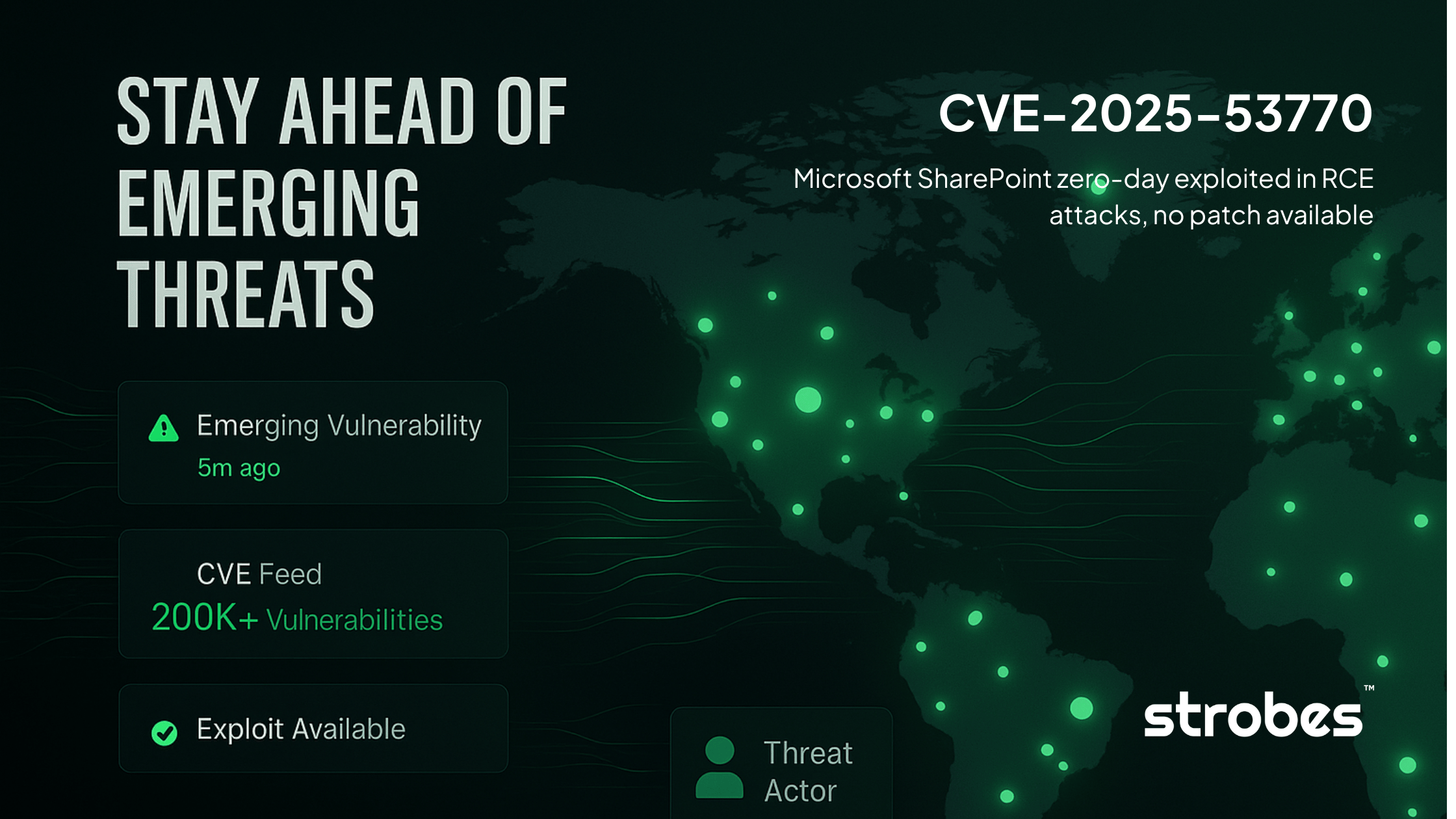 STAY AHEAD OF EMERGING THREATS

CVE-2025-53770

Microsoft SharePoint zero-day exploited in RCE attacks, no patch available

Emerging Vulnerability
5m ago

CVE Feed
200K+ Vulnerabilities

Exploit Available

Threat Actor

strobes™